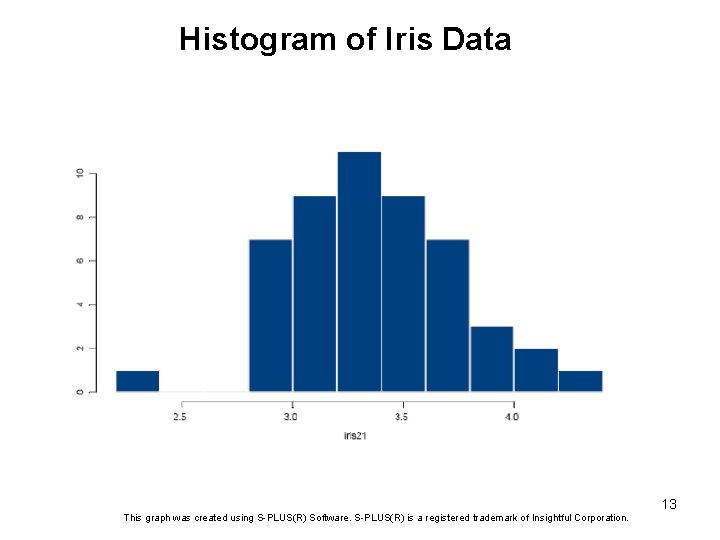 Histogram of Iris Data

10
8
6
4
2
0

2.5
3.0
3.5
4.0
iris21

13

This graph was created using S-PLUS(R) Software. S-PLUS(R) is a registered trademark of Insightful Corporation.